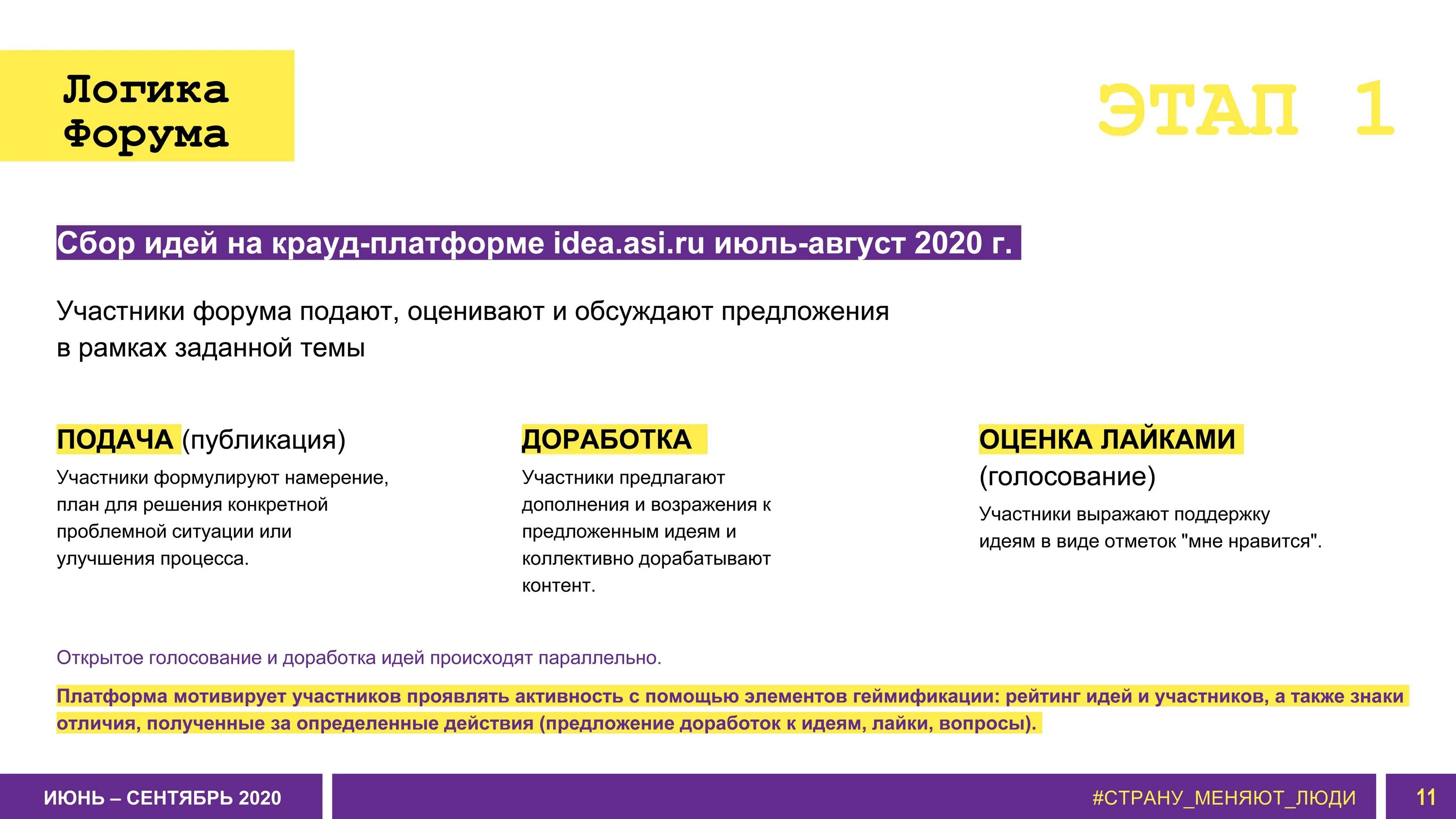 Логика Форума

ЭТАП 1

Сбор идей на крауд-платформе idea.asi.ru июль-август 2020 г.

Участники форума подают, оценивают и обсуждают предложения в рамках заданной темы

ПОДАЧА (публикация)

Участники формулируют намерение, план для решения конкретной проблемной ситуации или улучшения процесса.

ДОРАБОТКА

Участники предлагают дополнения и возражения к предложенным идеям и коллективно дорабатывают контент.

ОЦЕНКА ЛАЙКАМИ (голосование)

Участники выражают поддержку идеям в виде отметок "мне нравится".

Открытое голосование и доработка идей происходят параллельно.

Платформа мотивирует участников проявлять активность с помощью элементов геймификации: рейтинг идей и участников, а также знаки отличия, полученные за определенные действия (предложение доработок к идеям, лайки, вопросы).

ИЮНЬ – СЕНТЯБРЬ 2020

#СТРАНУ_МЕНЯЮТ_ЛЮДИ

11